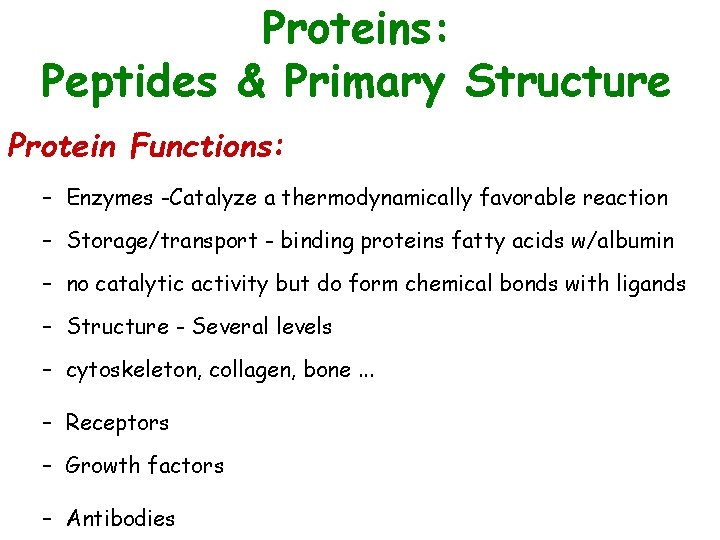 Proteins:
Peptides & Primary Structure

Protein Functions:

- Enzymes -Catalyze a thermodynamically favorable reaction
- Storage/transport - binding proteins fatty acids w/albumin
- no catalytic activity but do form chemical bonds with ligands
- Structure - Several levels
- cytoskeleton, collagen, bone ...
- Receptors
- Growth factors
- Antibodies